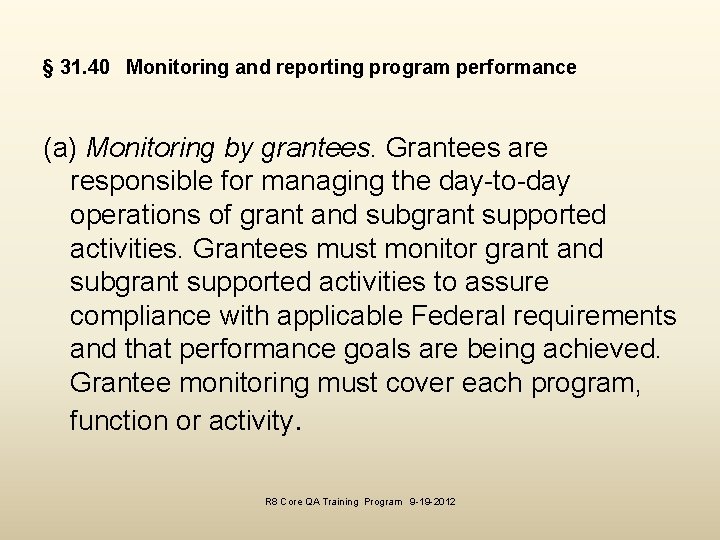 § 31.40 Monitoring and reporting program performance

(a) Monitoring by grantees. Grantees are responsible for managing the day-to-day operations of grant and subgrant supported activities. Grantees must monitor grant and subgrant supported activities to assure compliance with applicable Federal requirements and that performance goals are being achieved. Grantee monitoring must cover each program, function or activity.

R8 Core QA Training Program 9-19-2012